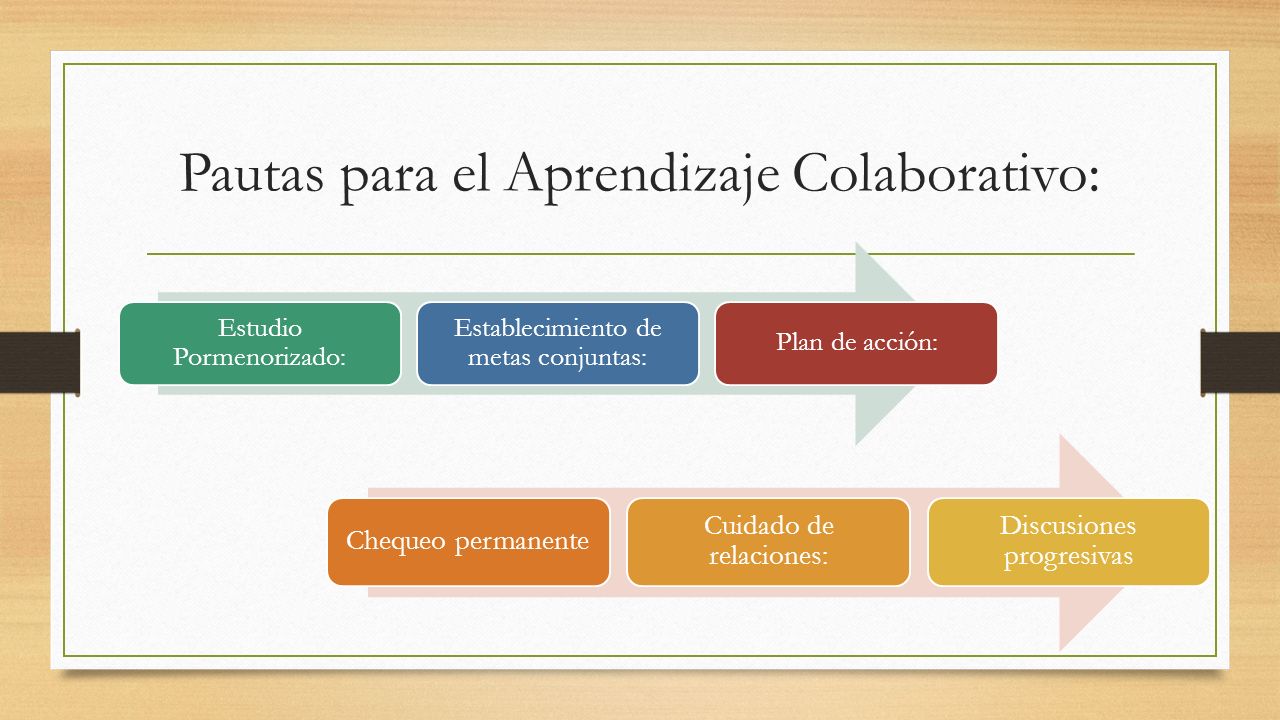 Pautas para el Aprendizaje Colaborativo:

Estudio Pormenorizado:

Establecimiento de metas conjuntas:

Plan de acción:

Chequeo permanente

Cuidado de relaciones:

Discusiones progresivas